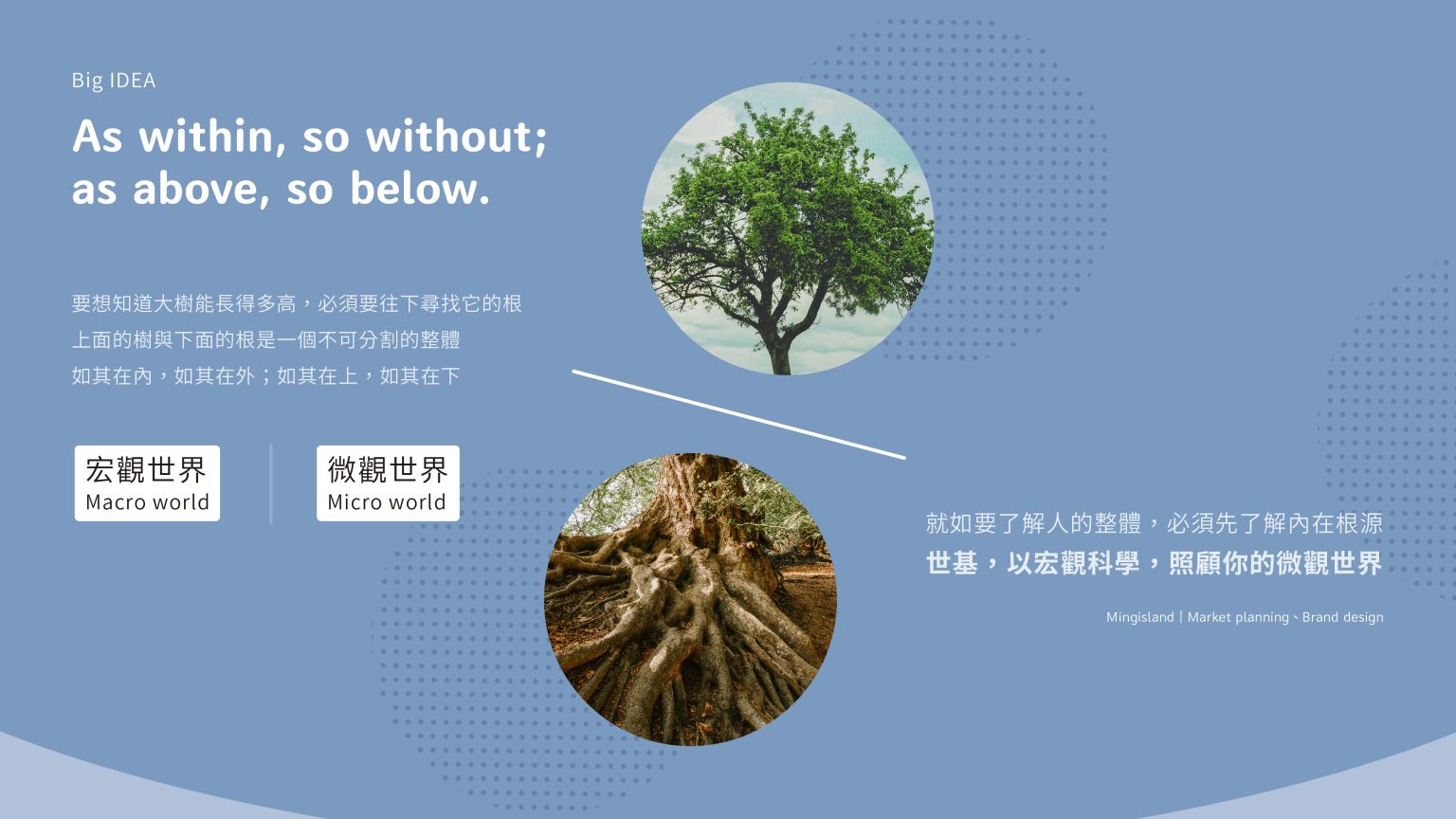 Big IDEA

As within, so without; as above, so below.

要想知道大樹能長得多高，必須要往下尋找它的根
上面的樹與下面的根是一個不可分割的整體
如其在內，如其在外；如其在上，如其在下

宏觀世界
Macro world

微觀世界
Micro world

就如要了解人的整體，必須先了解內在根源
世基，以宏觀科學，照顧你的微觀世界

Mingisland | Market planning、Brand design